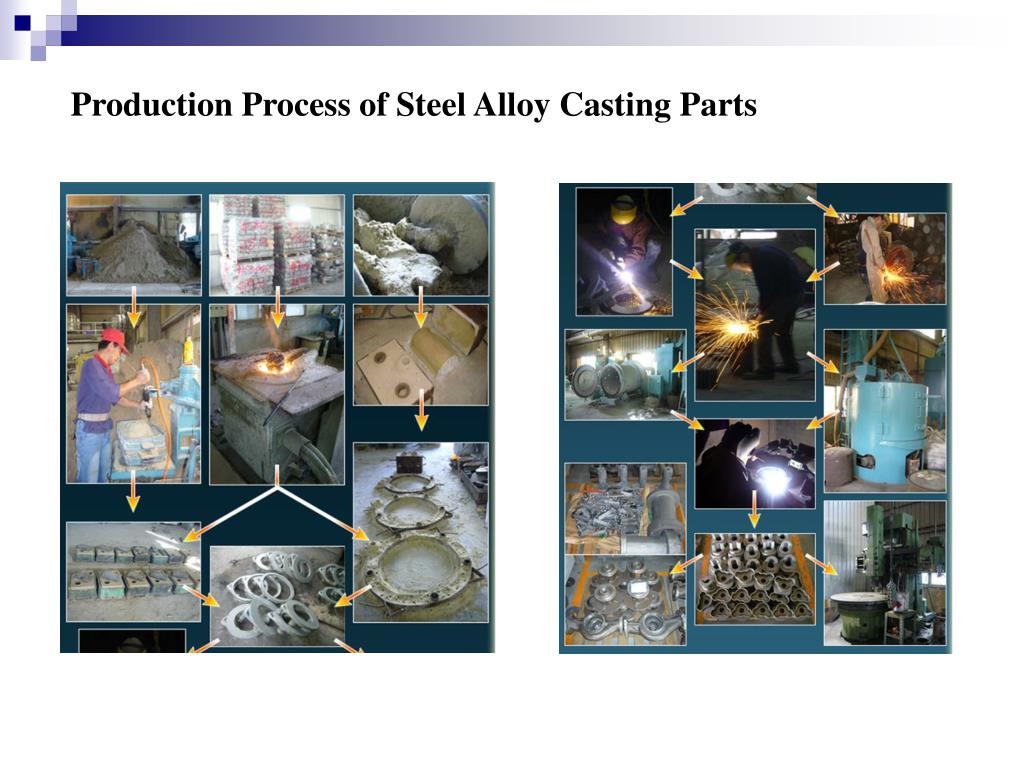 Production Process of Steel Alloy Casting Parts